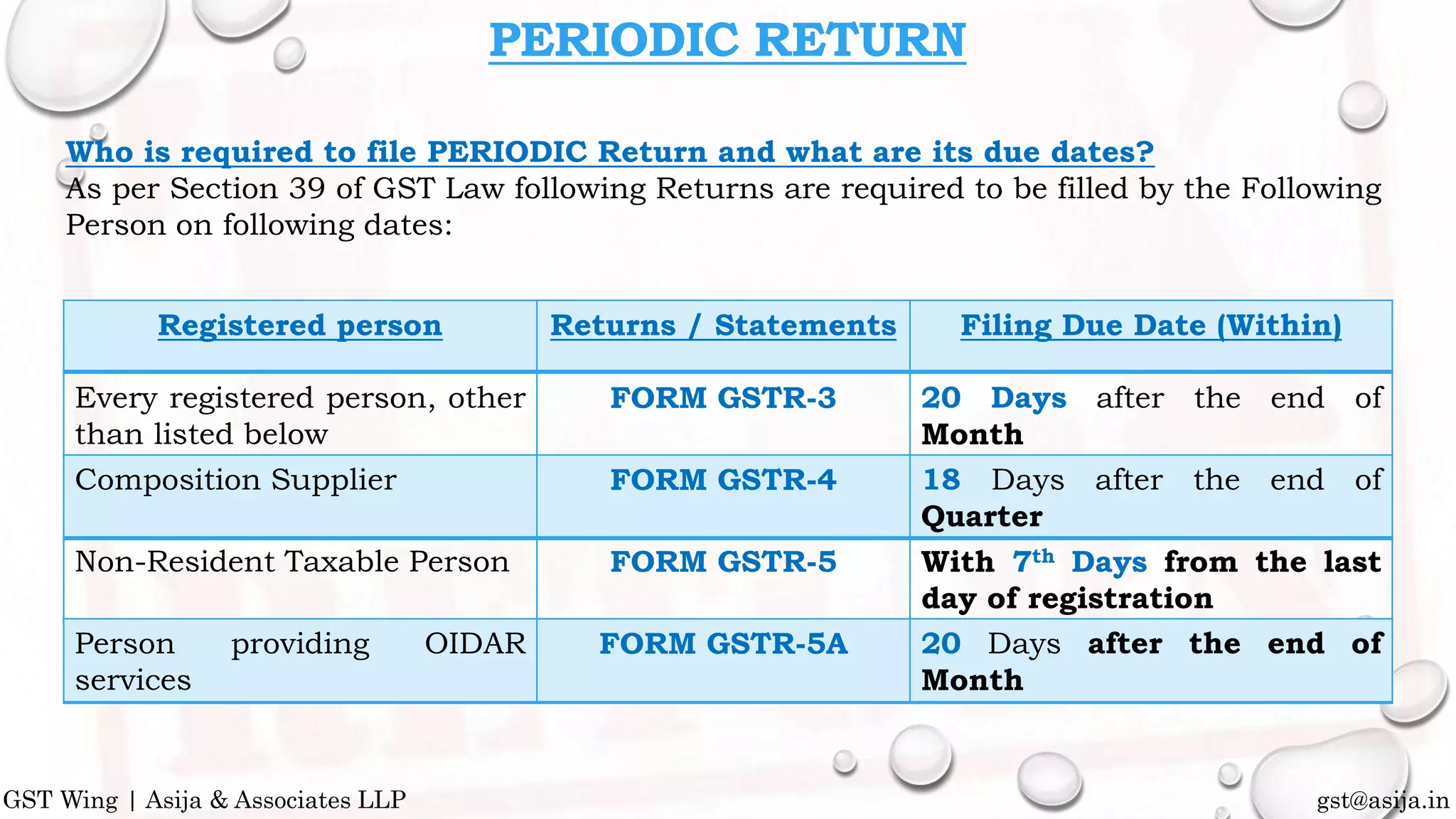 PERIODIC RETURN

Who is required to file PERIODIC Return and what are its due dates?
As per Section 39 of GST Law following Returns are required to be filled by the Following Person on following dates:

| Registered person | Returns / Statements | Filing Due Date (Within) |
|---|---|---|
| Every registered person, other than listed below | FORM GSTR-3 | 20 Days after the end of Month |
| Composition Supplier | FORM GSTR-4 | 18 Days after the end of Quarter |
| Non-Resident Taxable Person | FORM GSTR-5 | With $7^{th}$ Days from the last day of registration |
| Person providing OIDAR services | FORM GSTR-5A | 20 Days after the end of Month |

GST Wing | Asija & Associates LLP

gst@asija.in